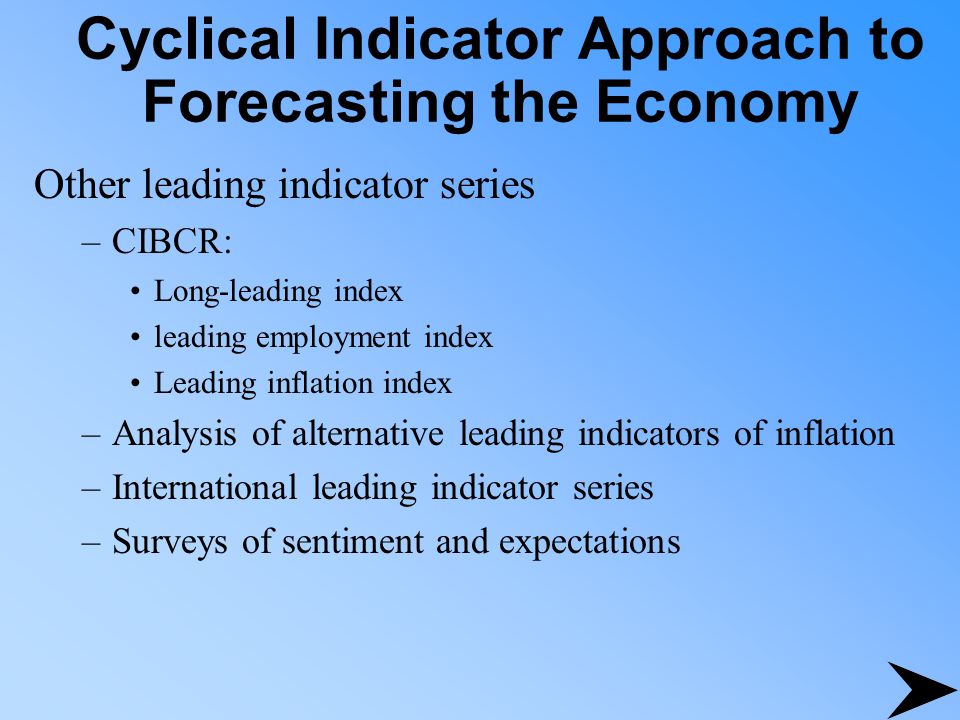 Cyclical Indicator Approach to Forecasting the Economy

Other leading indicator series

– CIBCR:

• Long-leading index

• leading employment index

• Leading inflation index

– Analysis of alternative leading indicators of inflation

– International leading indicator series

– Surveys of sentiment and expectations